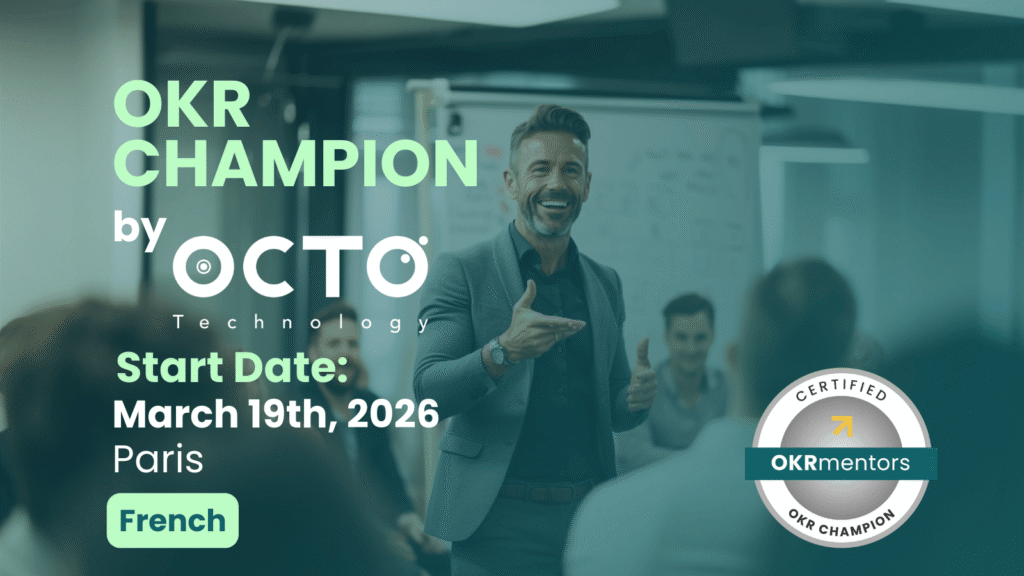 OKR CHAMPION
by OCTO
Technology
Start Date:
March 19th, 2026
Paris
French

CERTIFIED
OKRmentors
OKR CHAMPION